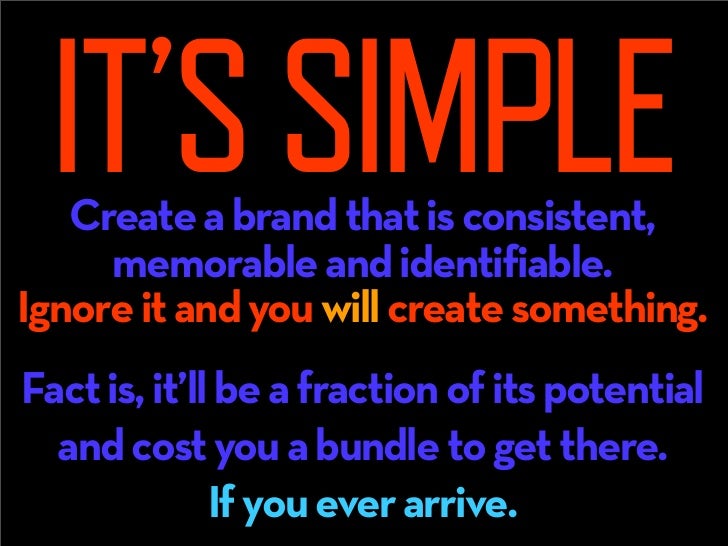 IT'S SIMPLE

Create a brand that is consistent, memorable and identifiable. Ignore it and you will create something.

Fact is, it'll be a fraction of its potential and cost you a bundle to get there. If you ever arrive.